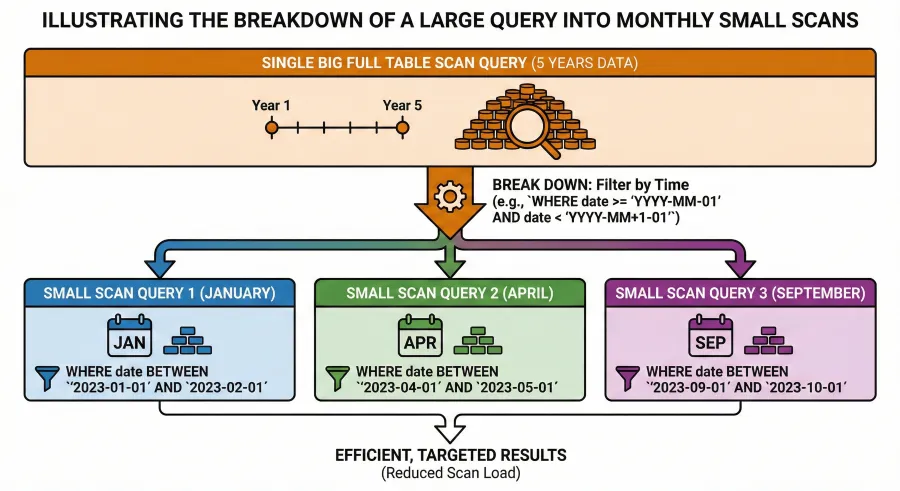 ILLUSTRATING THE BREAKDOWN OF A LARGE QUERY INTO MONTHLY SMALL SCANS

SINGLE BIG FULL TABLE SCAN QUERY (5 YEARS DATA)

Year 1

Year 5

BREAK DOWN: Filter by Time (e.g., `WHERE date >= 'YYYY-MM-01' AND date < 'YYYY-MM+1-01'`)

SMALL SCAN QUERY 1 (JANUARY)

JAN

WHERE date BETWEEN `'2023-01-01' AND `2023-02-01'

SMALL SCAN QUERY 2 (APRIL)

APR

WHERE date BETWEEN `'2023-04-01' AND `2023-05-01'

SMALL SCAN QUERY 3 (SEPTEMBER)

SEP

WHERE date BETWEEN `'2023-09-01' AND `2023-10-01'

EFFICIENT, TARGETED RESULTS
(Reduced Scan Load)